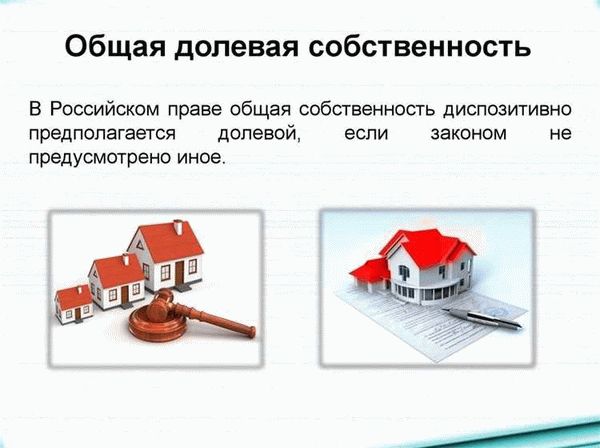 Общая долевая собственность

В Российском праве общая собственность диспозитивно предполагается долевой, если законом не предусмотрено иное.